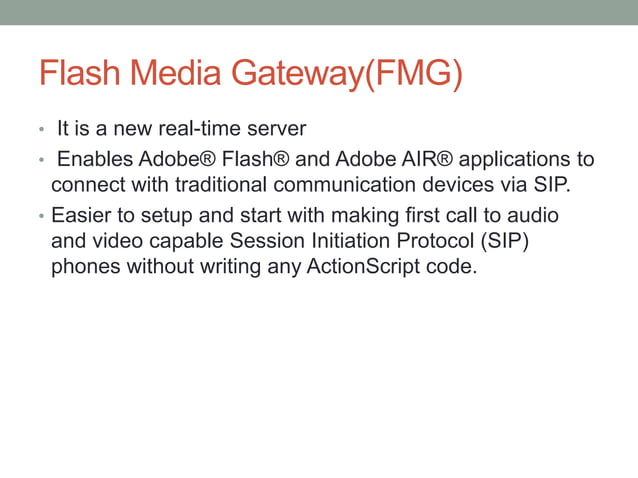 Flash Media Gateway(FMG)

• It is a new real-time server

• Enables Adobe® Flash® and Adobe AIR® applications to connect with traditional communication devices via SIP.

• Easier to setup and start with making first call to audio and video capable Session Initiation Protocol (SIP) phones without writing any ActionScript code.